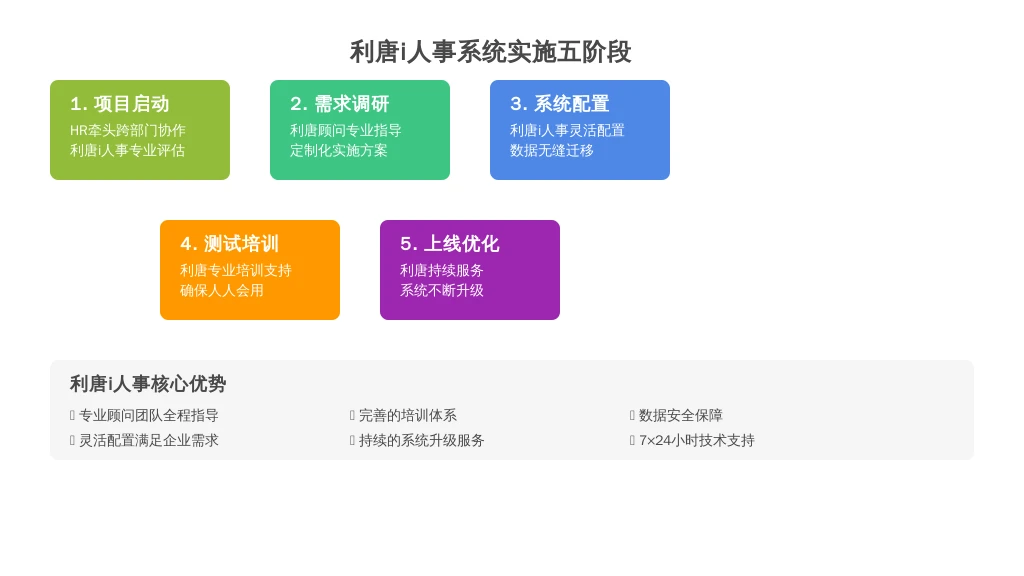 利唐i人事系统实施五阶段

1. 项目启动
HR牵头跨部门协作
利唐i人事专业评估

2. 需求调研
利唐顾问专业指导
定制化实施方案

3. 系统配置
利唐i人事灵活配置
数据无缝迁移

4. 测试培训
利唐专业培训支持
确保人人会用

5. 上线优化
利唐持续服务
系统不断升级

利唐i人事核心优势

 专业顾问团队全程指导
 灵活配置满足企业需求

 完善的培训体系
 持续的系统升级服务

 数据安全保障
 7×24小时技术支持